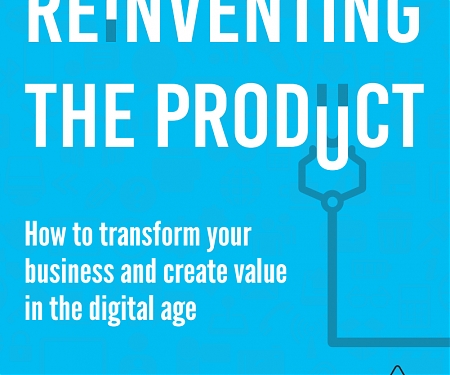 REINVENTING THE PRODUCT

How to transform your business and create value in the digital age